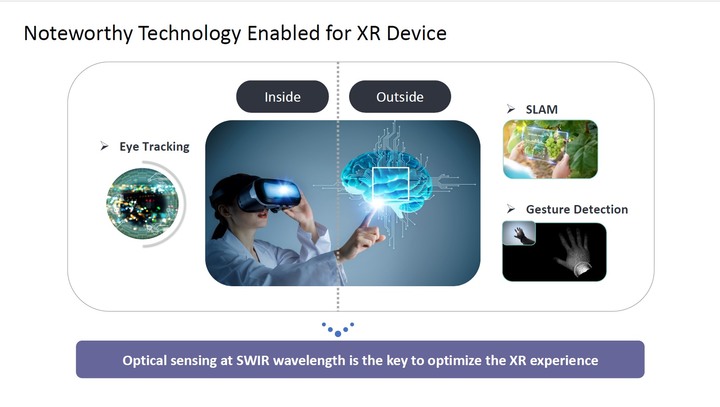 Noteworthy Technology Enabled for XR Device

Inside

Outside

➢ Eye Tracking

➢ SLAM

➢ Gesture Detection

Optical sensing at SWIR wavelength is the key to optimize the XR experience